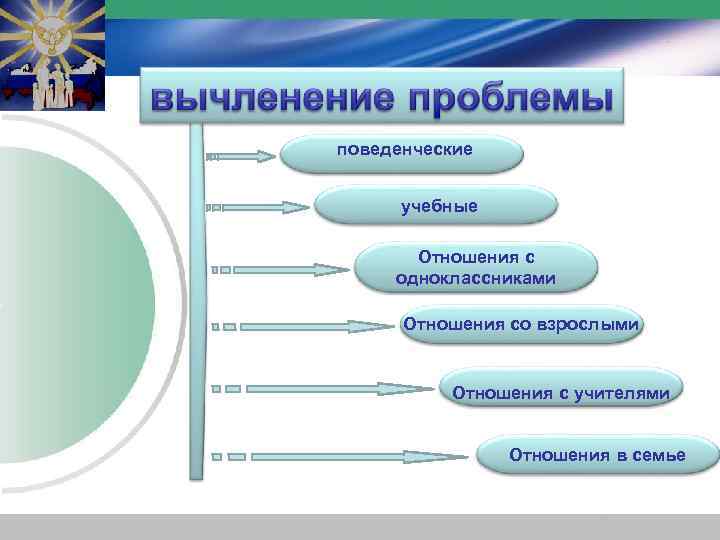 вычленение проблемы

поведенческие

учебные

Отношения с одноклассниками

Отношения со взрослыми

Отношения с учителями

Отношения в семье